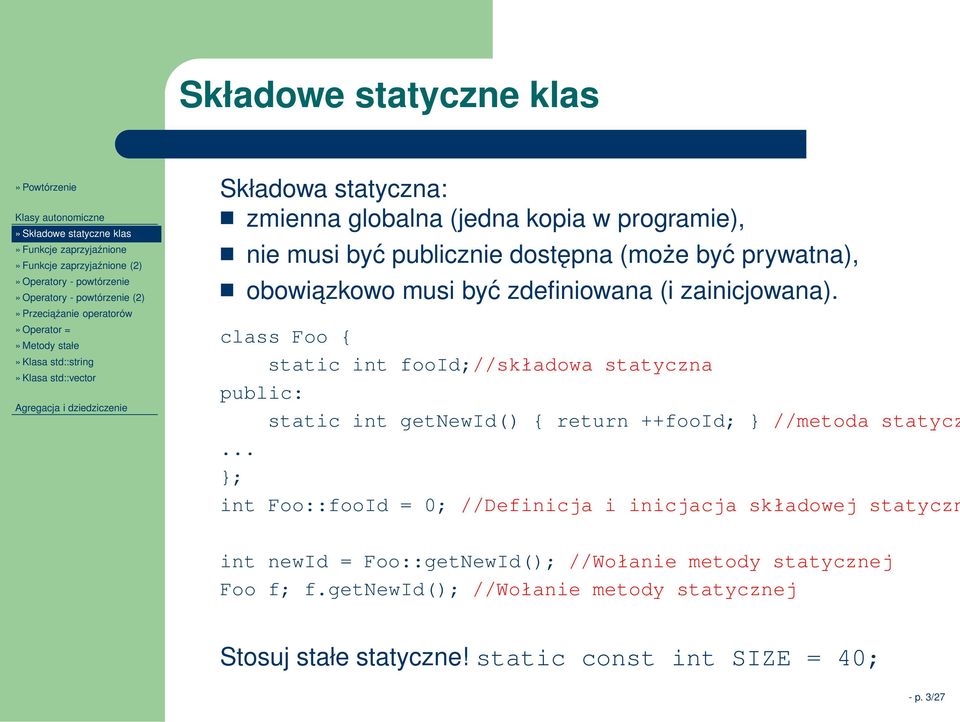 Składowe statyczne klas

» Powtórzenie

Klasy autonomiczne
» Składowe statyczne klas
» Funkcje zaprzyjaźnione
» Funkcje zaprzyjaźnione (2)
» Operatory - powtórzenie
» Operatory - powtórzenie (2)
» Przeciążanie operatorów
» Operator =
» Metody stałe
» Klasa std::string
» Klasa std::vector

Agregacja i dziedziczenie

Składowa statyczna:
■ zmienna globalna (jedna kopia w programie),
■ nie musi być publicznie dostępna (może być prywatna),
■ obowiązkowo musi być zdefiniowana (i zainicjowana).

class Foo {
    static int fooId;//składowa statyczna
public:
    static int getNewId() { return ++fooId; } //metoda statycz
...
};
int Foo::fooId = 0; //Definicja i inicjacja składowej statyczn

int newId = Foo::getNewId(); //Wołanie metody statycznej
Foo f; f.getNewId(); //Wołanie metody statycznej

Stosuj stałe statyczne! static const int SIZE = 40;

- p. 3/27